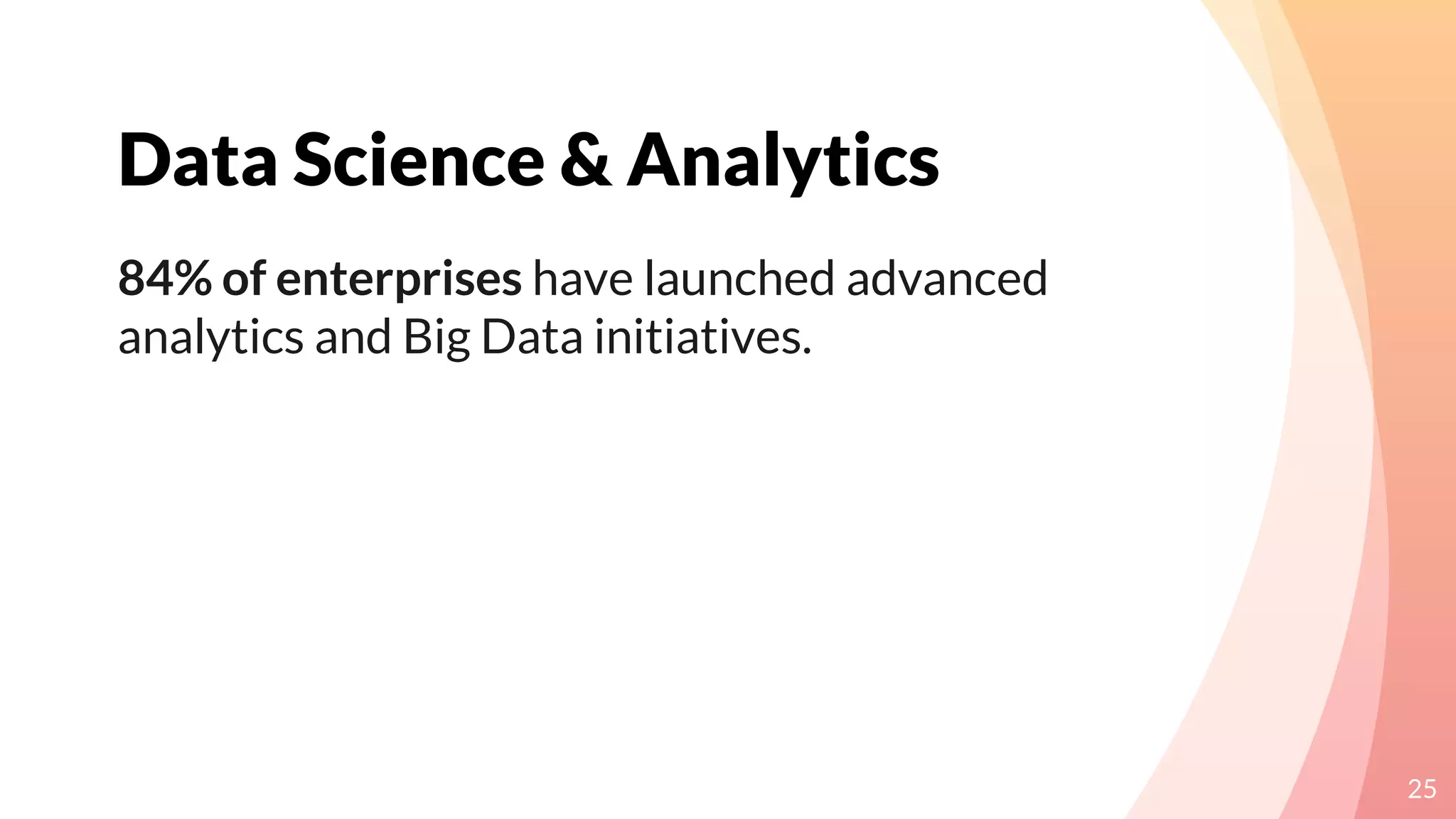 Data Science & Analytics

84% of enterprises have launched advanced analytics and Big Data initiatives.

25